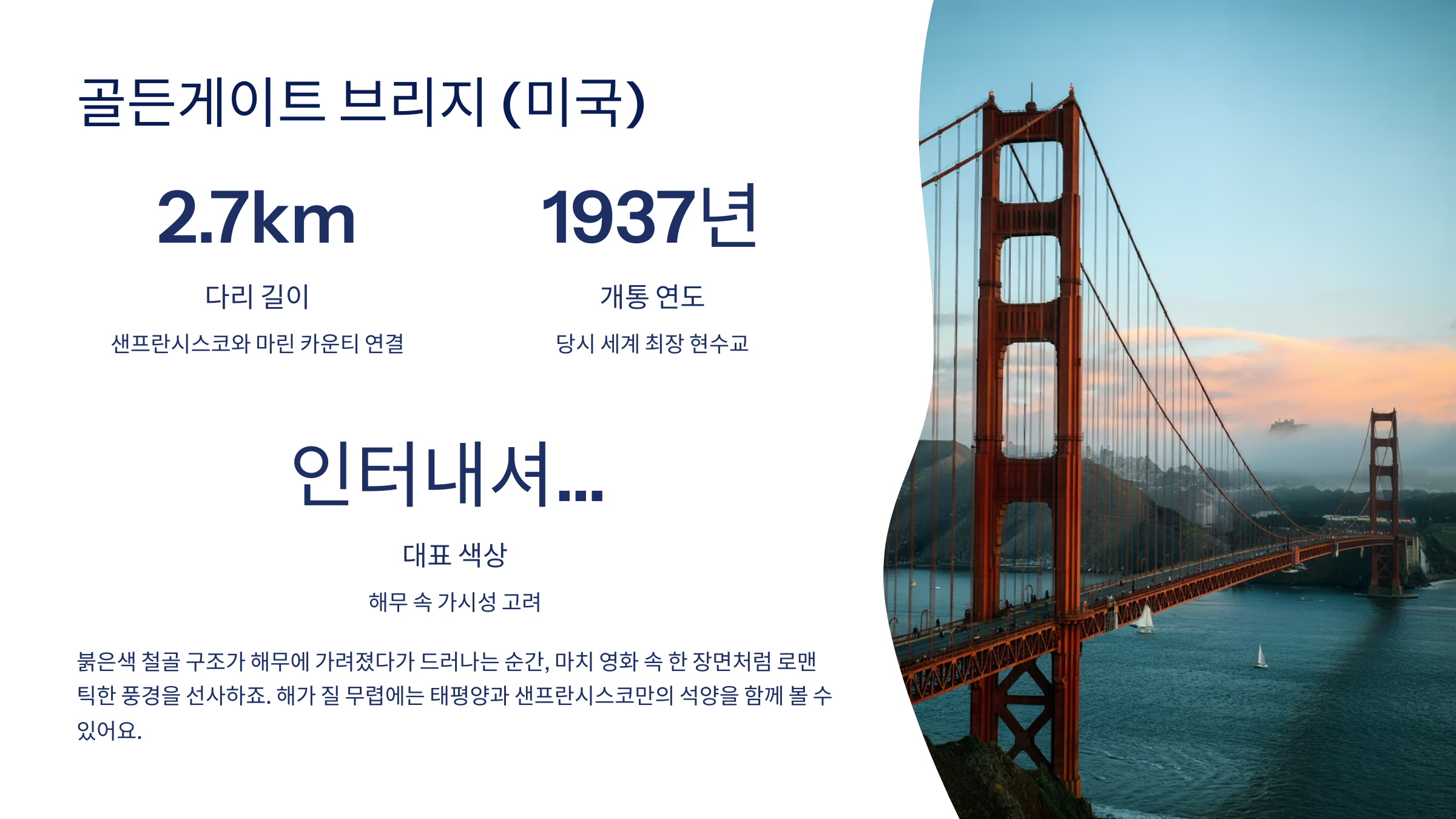 골든게이트 브리지 (미국)

2.7km

다리 길이

샌프란시스코와 마린 카운티 연결

1937년

개통 연도

당시 세계 최장 현수교

인터내셔...

대표 색상

해무 속 가시성 고려

붉은색 철골 구조가 해무에 가려졌다가 드러나는 순간, 마치 영화 속 한 장면처럼 로맨틱한 풍경을 선사하죠. 해가 질 무렵에는 태평양과 샌프란시스코만의 석양을 함께 볼 수 있어요.